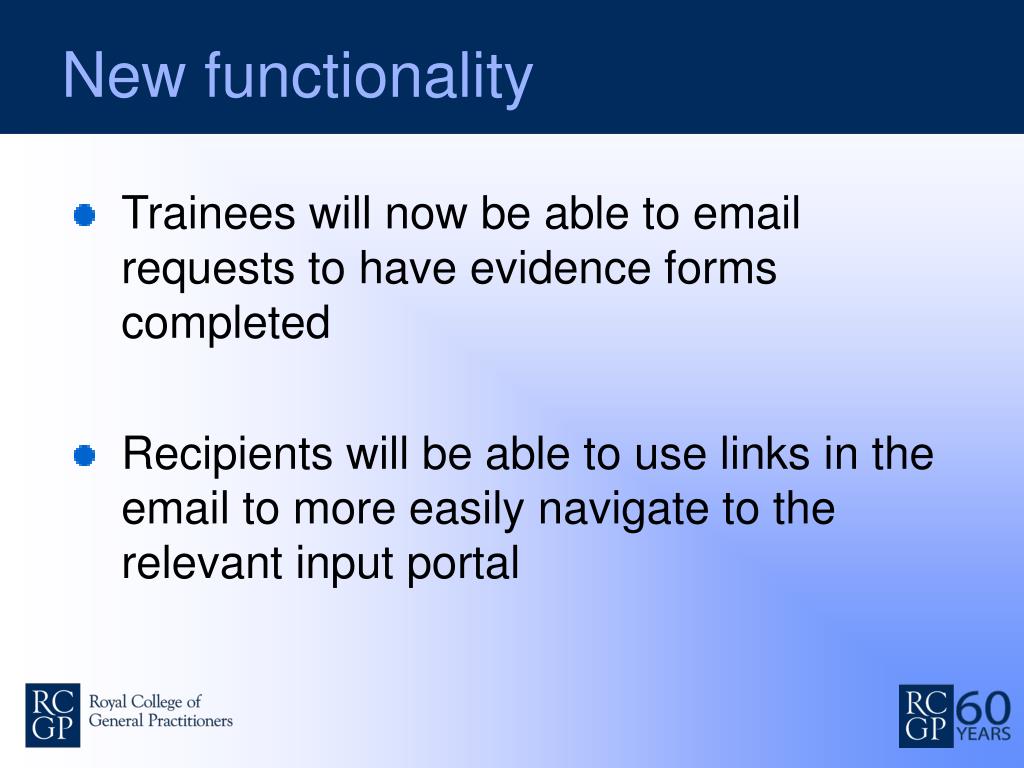 New functionality

Trainees will now be able to email requests to have evidence forms completed

Recipients will be able to use links in the email to more easily navigate to the relevant input portal

RC GP Royal College of General Practitioners

RC GP 60 YEARS